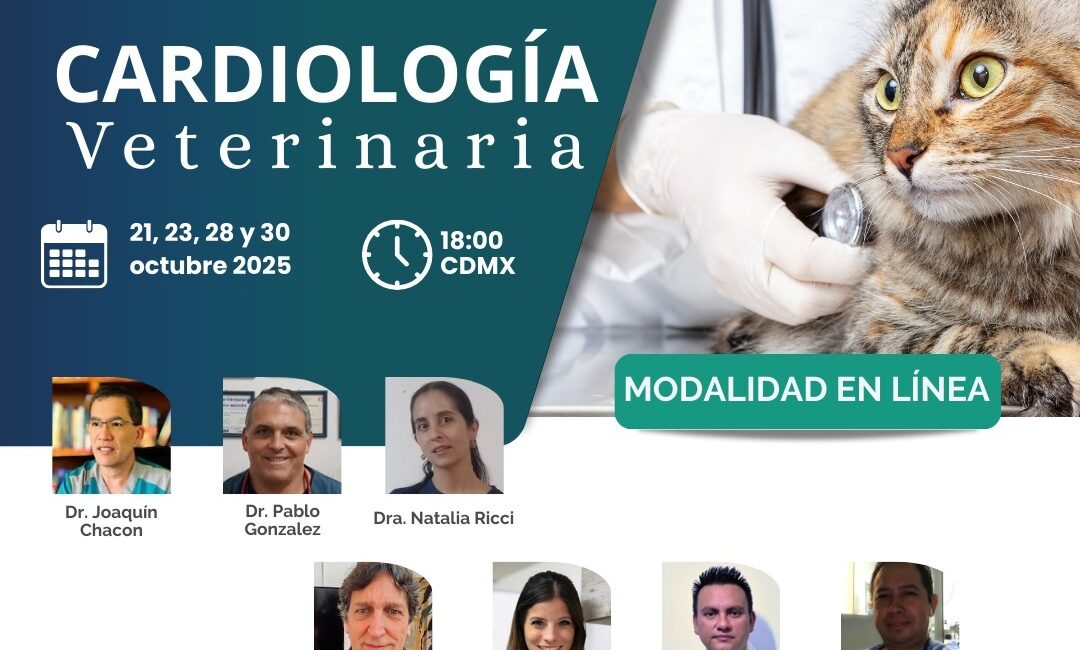 CARDIOLOGÍA
Veterinaria

21, 23, 28 y 30
octubre 2025

18:00
CDMX

MODALIDAD EN LÍNEA

Dr. Joaquín Chacon

Dr. Pablo Gonzalez

Dra. Natalia Ricci